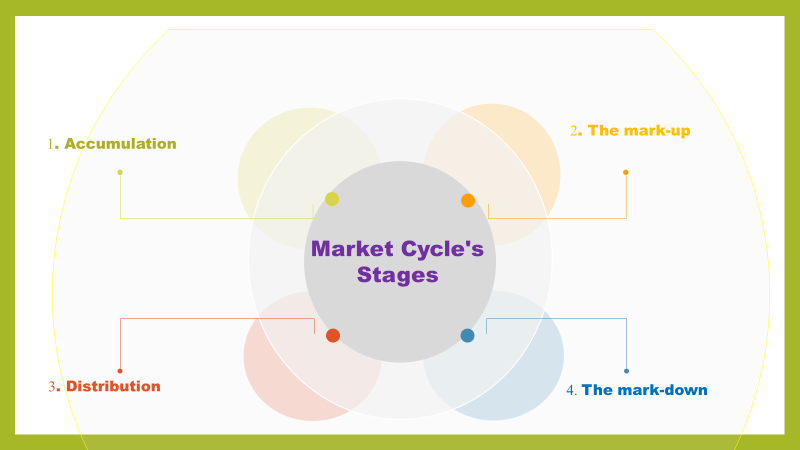 1. Accumulation

2. The mark-up

Market Cycle's Stages

3. Distribution

4. The mark-down